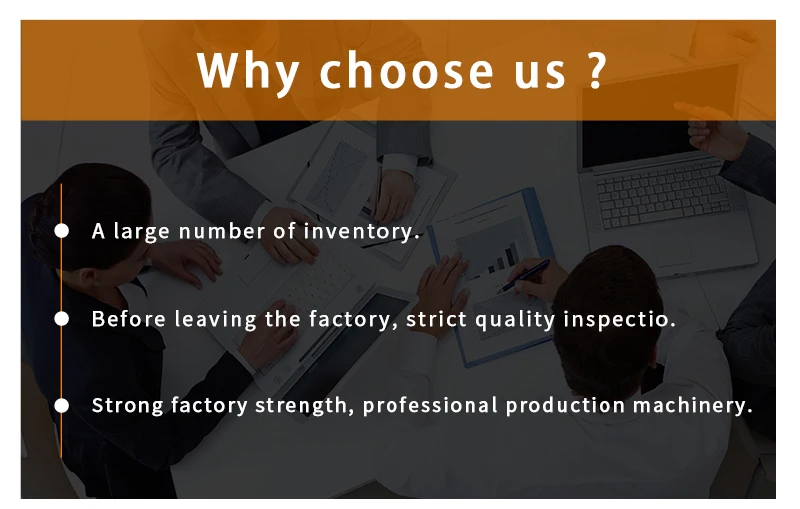 Why choose us ?

A large number of inventory.

Before leaving the factory, strict quality inspectio.

Strong factory strength, professional production machinery.